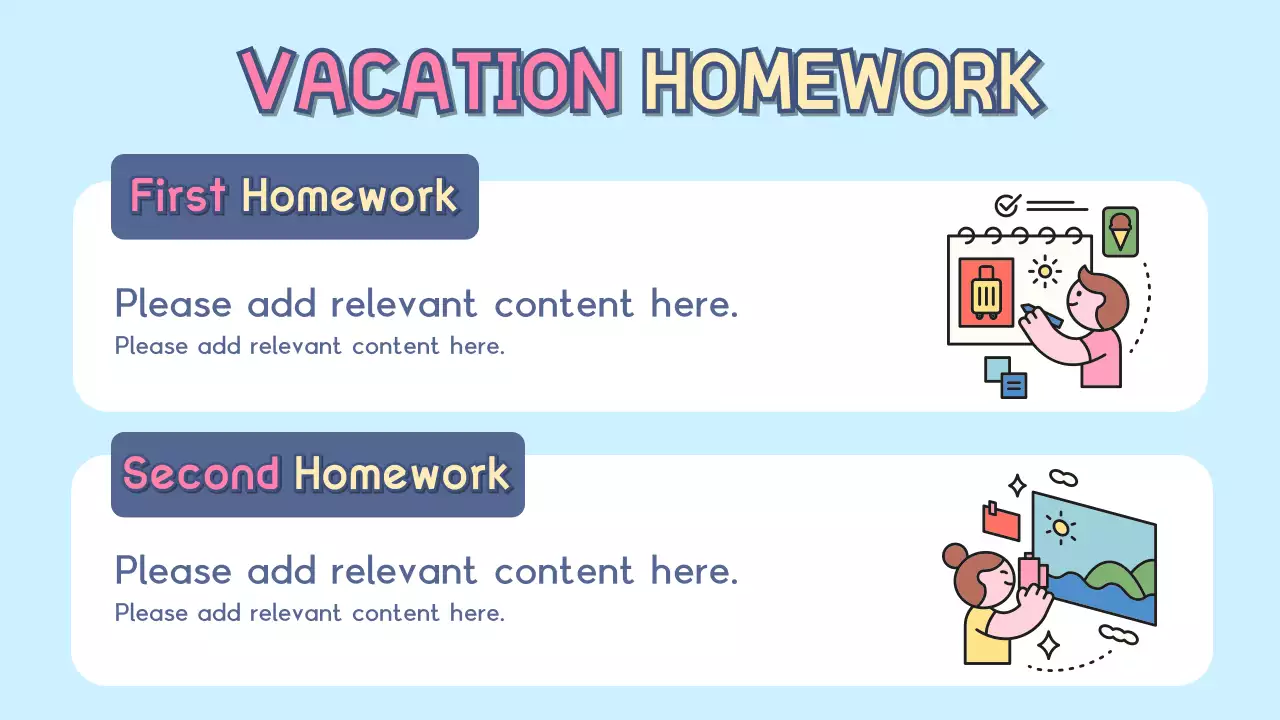 VACATION HOMEWORK

First Homework

Please add relevant content here.
Please add relevant content here.

Second Homework

Please add relevant content here.
Please add relevant content here.